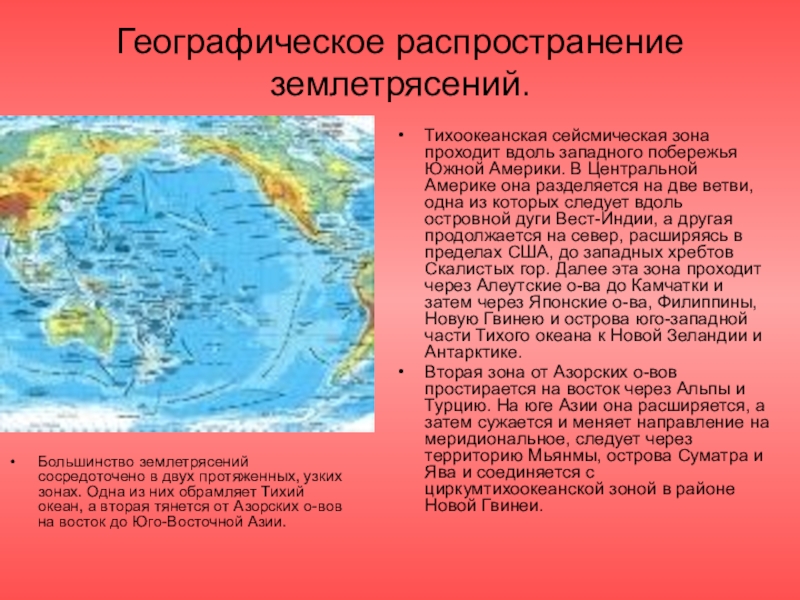 Географическое распространение землетрясений.

• Большинство землетрясений сосредоточено в двух протяженных, узких зонах. Одна из них обрамляет Тихий океан, а вторая тянется от Азорских о-вов на восток до Юго-Восточной Азии.

• Тихоокеанская сейсмическая зона проходит вдоль западного побережья Южной Америки. В Центральной Америке она разделяется на две ветви, одна из которых следует вдоль островной дуги Вест-Индии, а другая продолжается на север, расширяясь в пределах США, до западных хребтов Скалистых гор. Далее эта зона проходит через Алеутские о-ва до Камчатки и затем через Японские о-ва, Филиппины, Новую Гвинею и острова юго-западной части Тихого океана к Новой Зеландии и Антарктике.

• Вторая зона от Азорских о-вов простирается на восток через Альпы и Турцию. На юге Азии она расширяется, а затем сужается и меняет направление на меридиональное, следует через территорию Мьянмы, острова Суматра и Ява и соединяется с циркумтихоокеанской зоной в районе Новой Гвинеи.